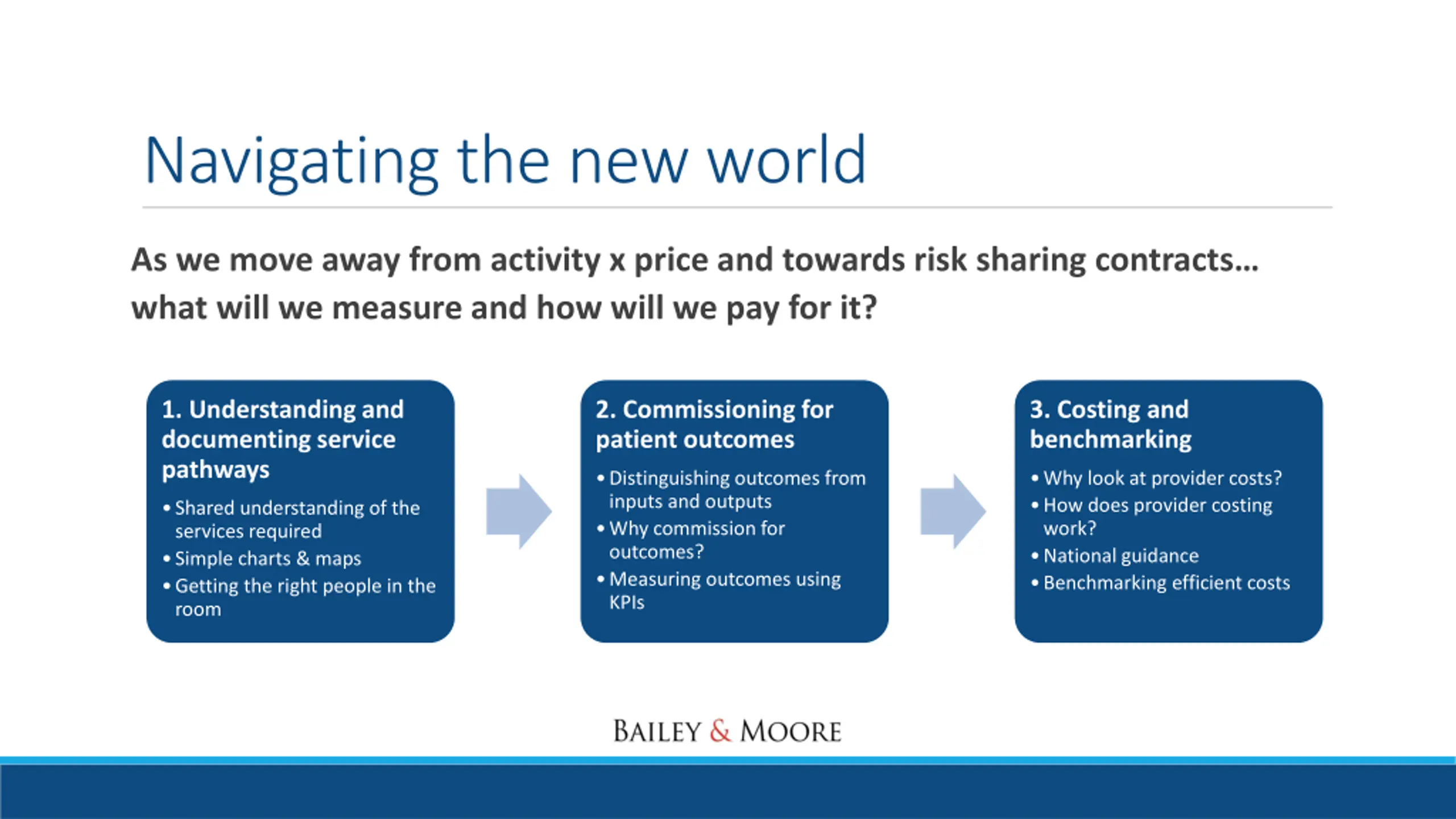 Navigating the new world

As we move away from activity x price and towards risk sharing contracts… what will we measure and how will we pay for it?

1. Understanding and documenting service pathways

• Shared understanding of the services required
• Simple charts & maps
• Getting the right people in the room

2. Commissioning for patient outcomes

• Distinguishing outcomes from inputs and outputs
• Why commission for outcomes?
• Measuring outcomes using KPIs

3. Costing and benchmarking

• Why look at provider costs?
• How does provider costing work?
• National guidance
• Benchmarking efficient costs

BAILEY & MOORE